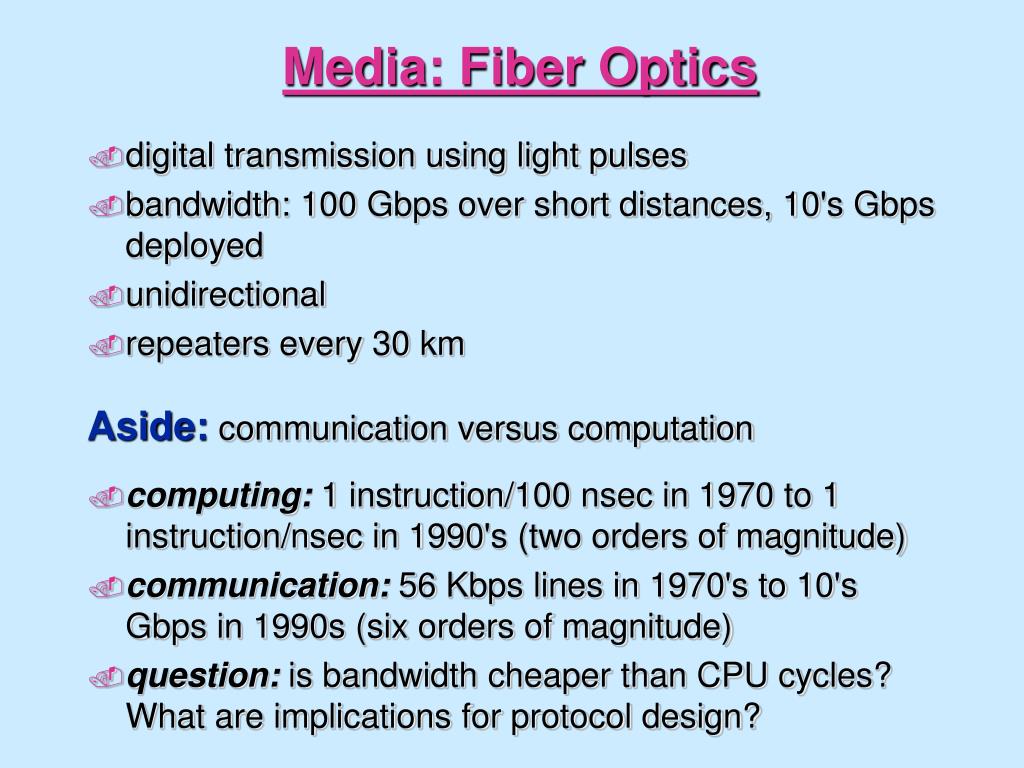 Media: Fiber Optics

digital transmission using light pulses

bandwidth: 100 Gbps over short distances, 10's Gbps deployed

unidirectional

repeaters every 30 km

Aside: communication versus computation

computing: 1 instruction/100 nsec in 1970 to 1 instruction/nsec in 1990's (two orders of magnitude)

communication: 56 Kbps lines in 1970's to 10's Gbps in 1990s (six orders of magnitude)

question: is bandwidth cheaper than CPU cycles? What are implications for protocol design?